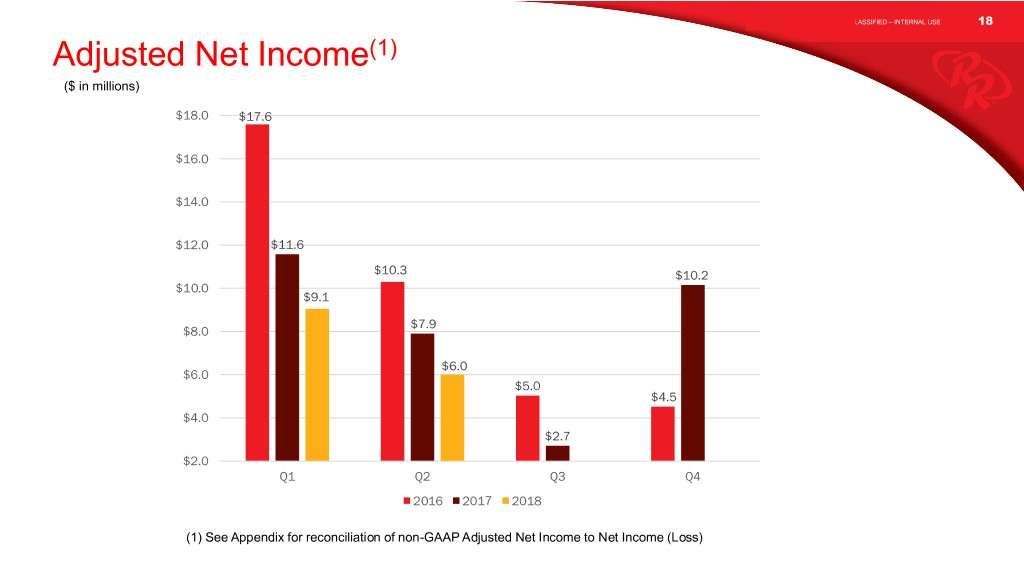 LASSIFIED – INTERNAL USE 18

Adjusted Net Income$^{(1)}$

($ in millions)

$18.0
$16.0
$14.0
$12.0
$10.0
$8.0
$6.0
$4.0
$2.0

$17.6
$11.6
$9.1
$10.3
$7.9
$6.0
$5.0
$2.7
$4.5
$10.2

Q1
Q2
Q3
Q4

2016 2017 2018

(1) See Appendix for reconciliation of non-GAAP Adjusted Net Income to Net Income (Loss)